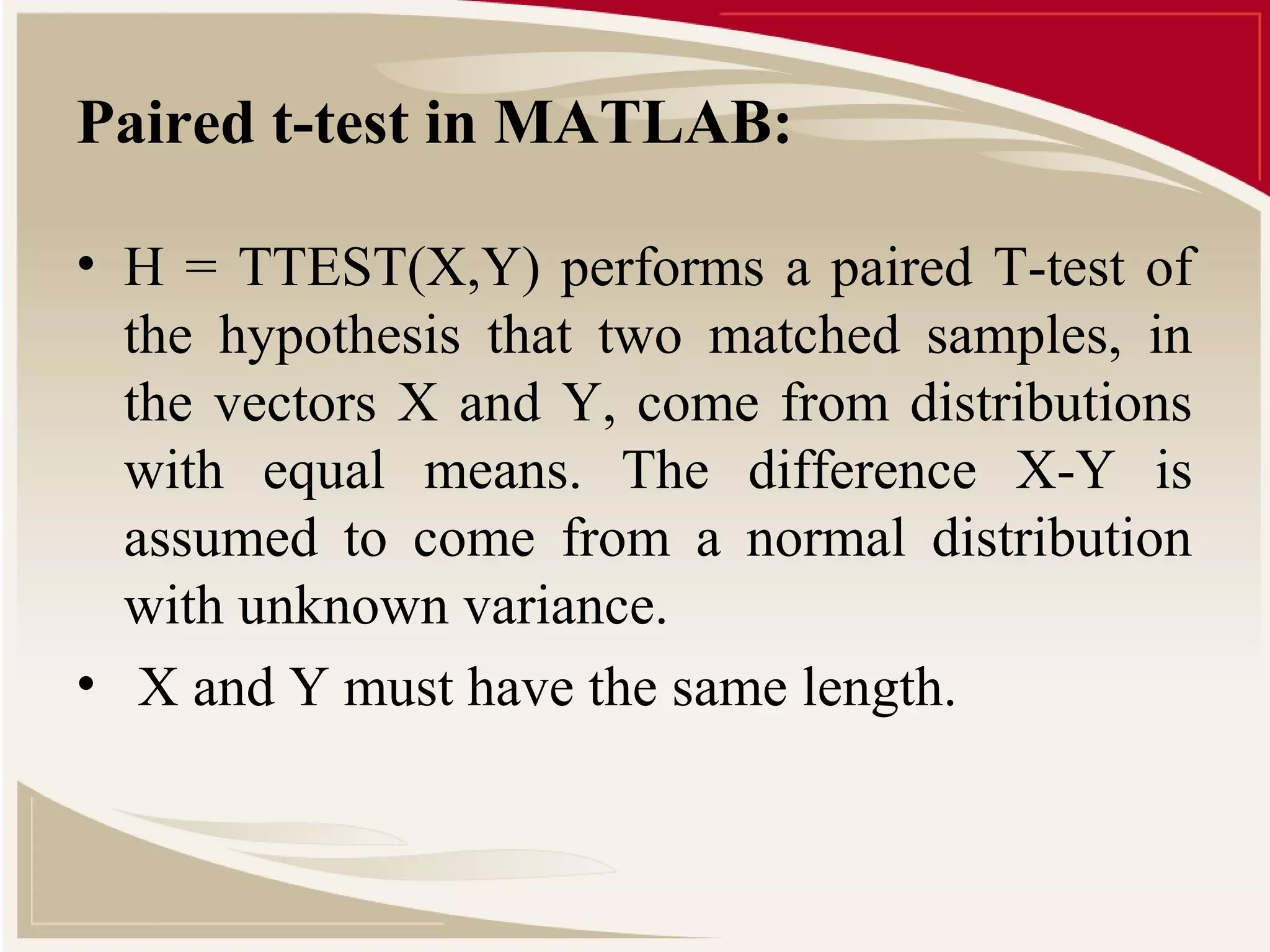 Paired t-test in MATLAB:

• H = TTEST(X,Y) performs a paired T-test of the hypothesis that two matched samples, in the vectors X and Y, come from distributions with equal means. The difference X-Y is assumed to come from a normal distribution with unknown variance.

• X and Y must have the same length.